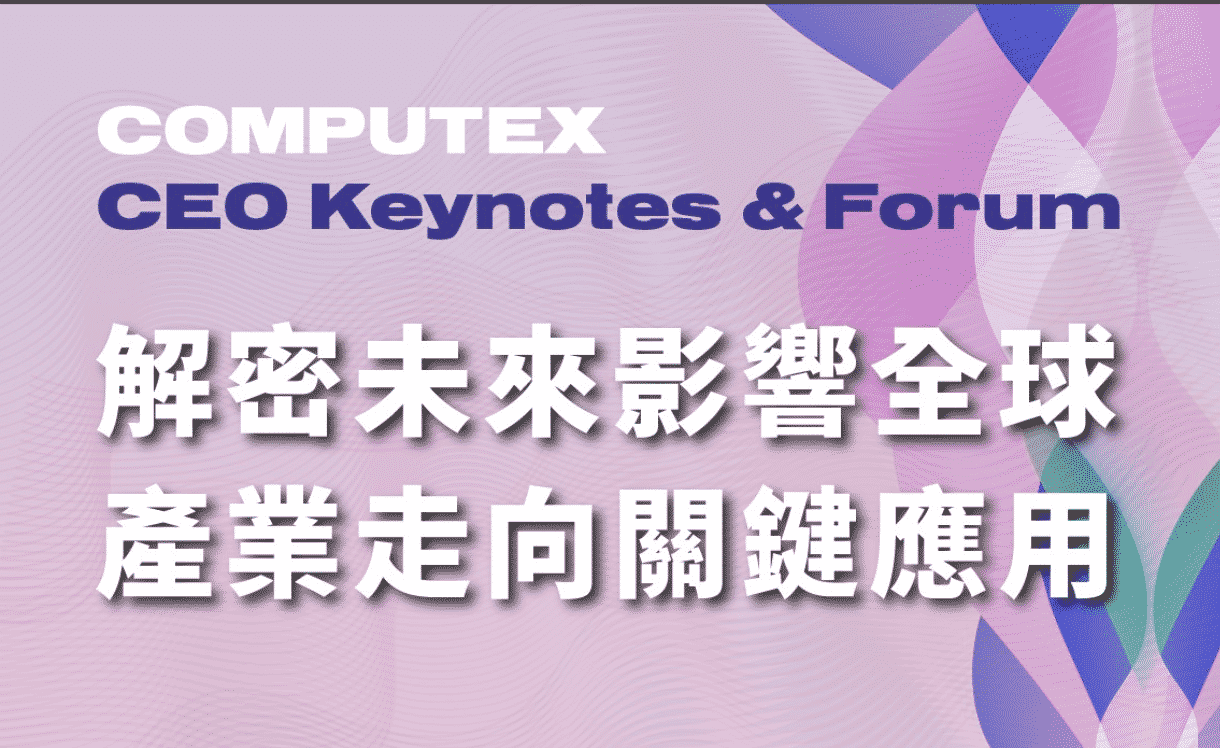 COMPUTEX
CEO Keynotes & Forum

解密未來影響全球
產業走向關鍵應用